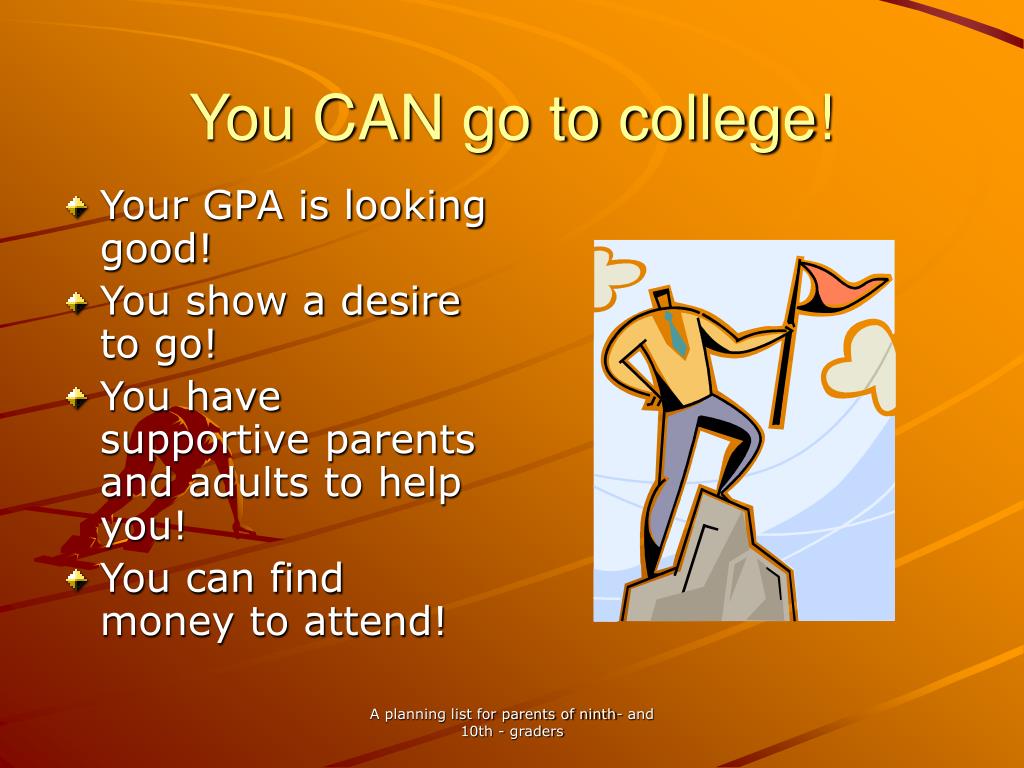 You CAN go to college!

Your GPA is looking good!

You show a desire to go!

You have supportive parents and adults to help you!

You can find money to attend!

A planning list for parents of ninth- and 10th - graders